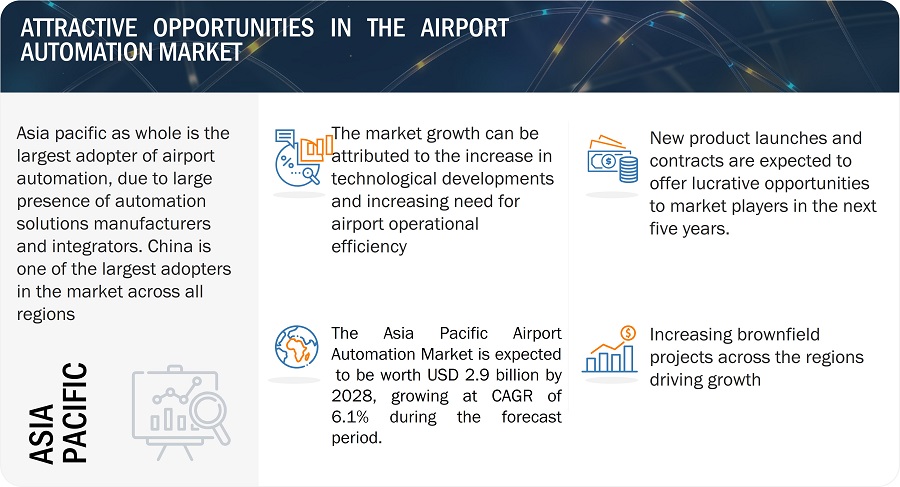 ATTRACTIVE OPPORTUNITIES IN THE AIRPORT AUTOMATION MARKET

Asia pacific as whole is the largest adopter of airport automation, due to large presence of automation solutions manufacturers and integrators. China is one of the largest adopters in the market across all regions

ASIA PACIFIC

The market growth can be attributed to the increase in technological developments and increasing need for airport operational efficiency

The Asia Pacific Airport Automation Market is expected to be worth USD 2.9 billion by 2028, growing at CAGR of 6.1% during the forecast period.

New product launches and contracts are expected to offer lucrative opportunities to market players in the next five years.

Increasing brownfield projects across the regions driving growth